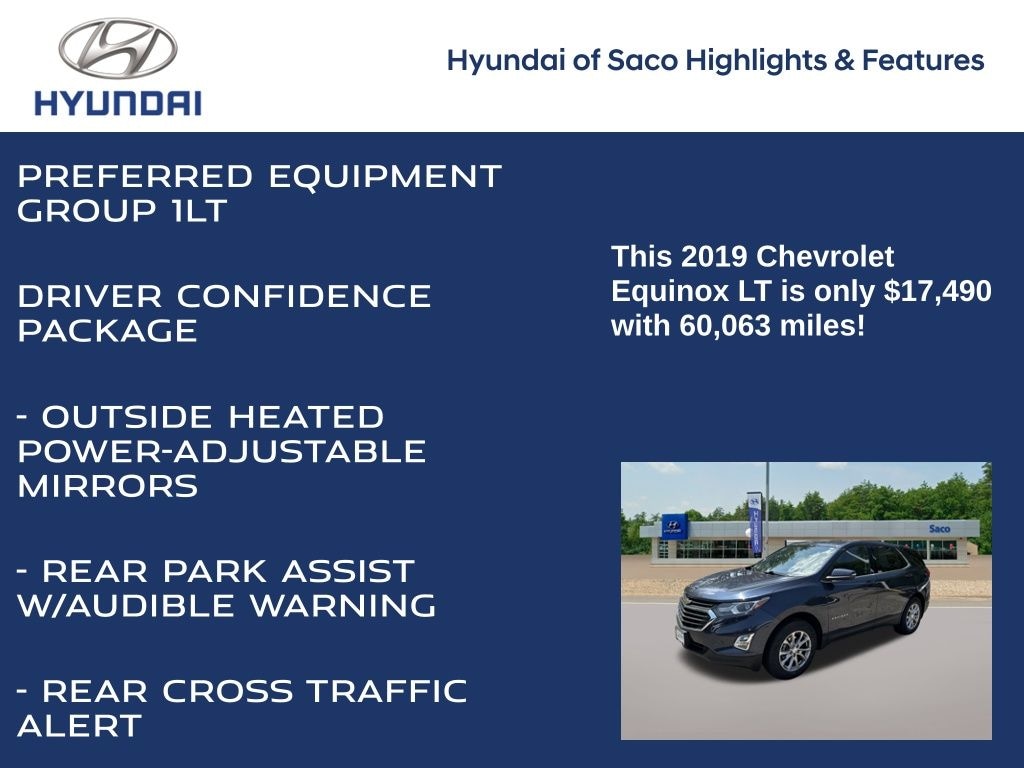 HYUNDAI

Hyundai of Saco Highlights & Features

PREFERRED EQUIPMENT GROUP 1LT

DRIVER CONFIDENCE PACKAGE

- OUTSIDE HEATED POWER-ADJUSTABLE MIRRORS

- REAR PARK ASSIST W/AUDIBLE WARNING

- REAR CROSS TRAFFIC ALERT

This 2019 Chevrolet Equinox LT is only $17,490 with 60,063 miles!

Saco